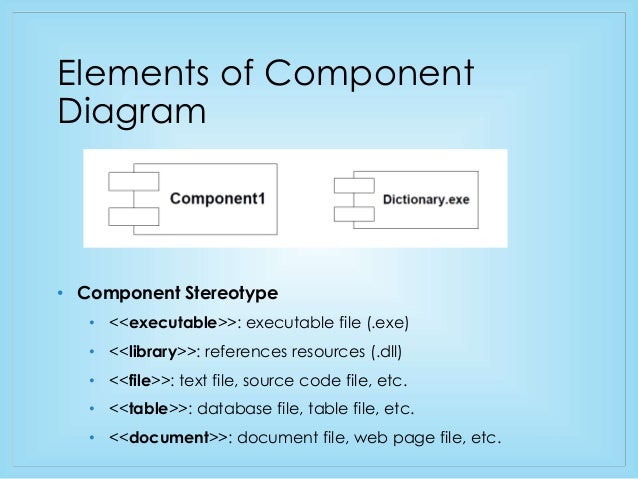 Elements of Component Diagram

Component1

Dictionary.exe

• Component Stereotype
  • <<executable>>: executable file (.exe)
  • <<library>>: references resources (.dll)
  • <<file>>: text file, source code file, etc.
  • <<table>>: database file, table file, etc.
  • <<document>>: document file, web page file, etc.